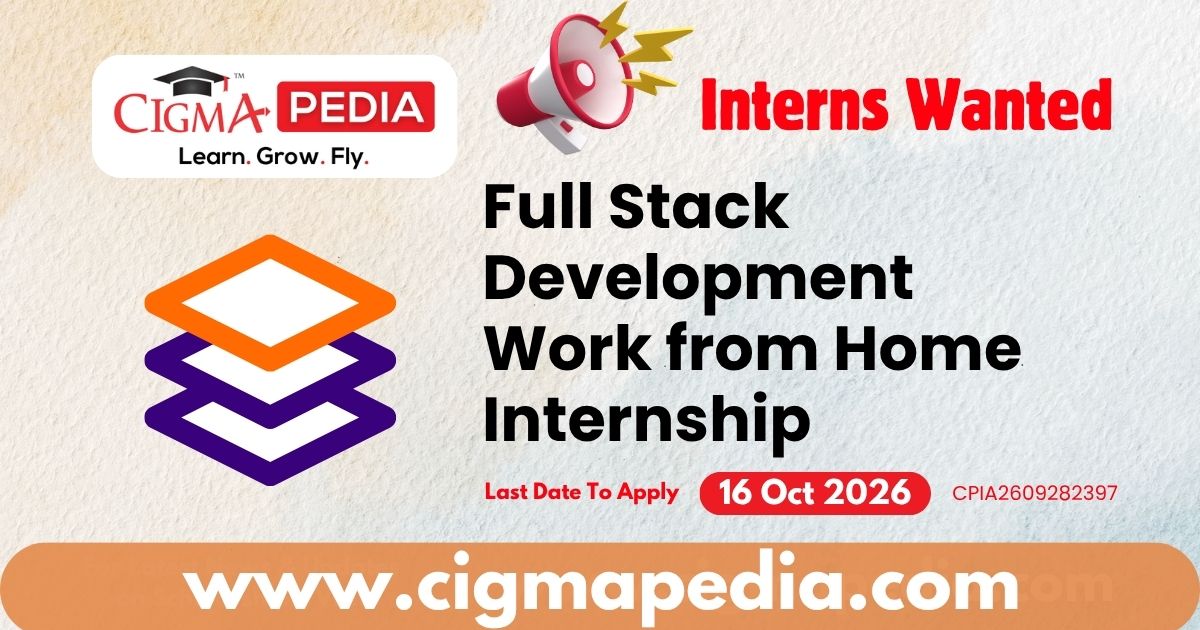 CIGMA PEDIA™
Learn. Grow. Fly.

Interns Wanted

Full Stack Development Work from Home Internship

Last Date To Apply 16 Oct 2026 CPIA2609282397

www.cigmapedia.com